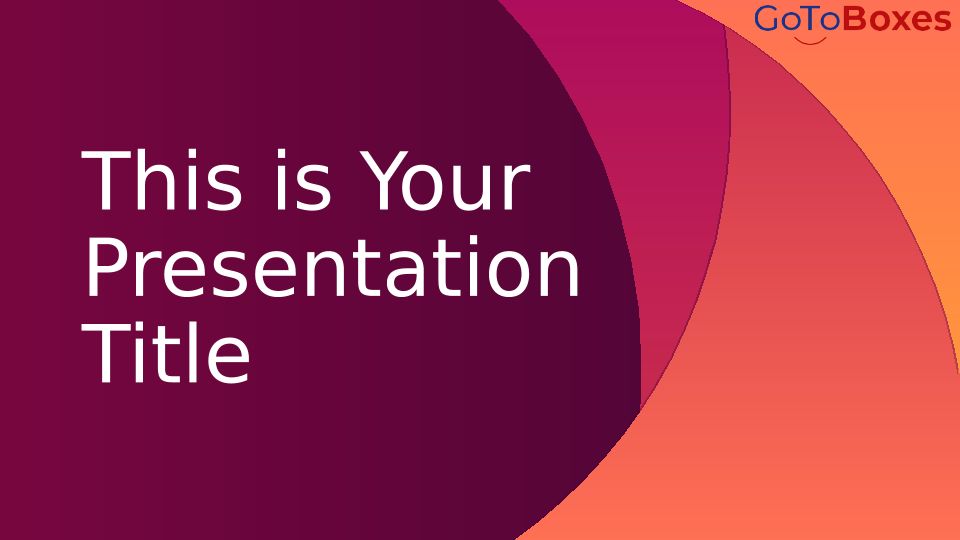 GoToBoxes

This is Your Presentation Title